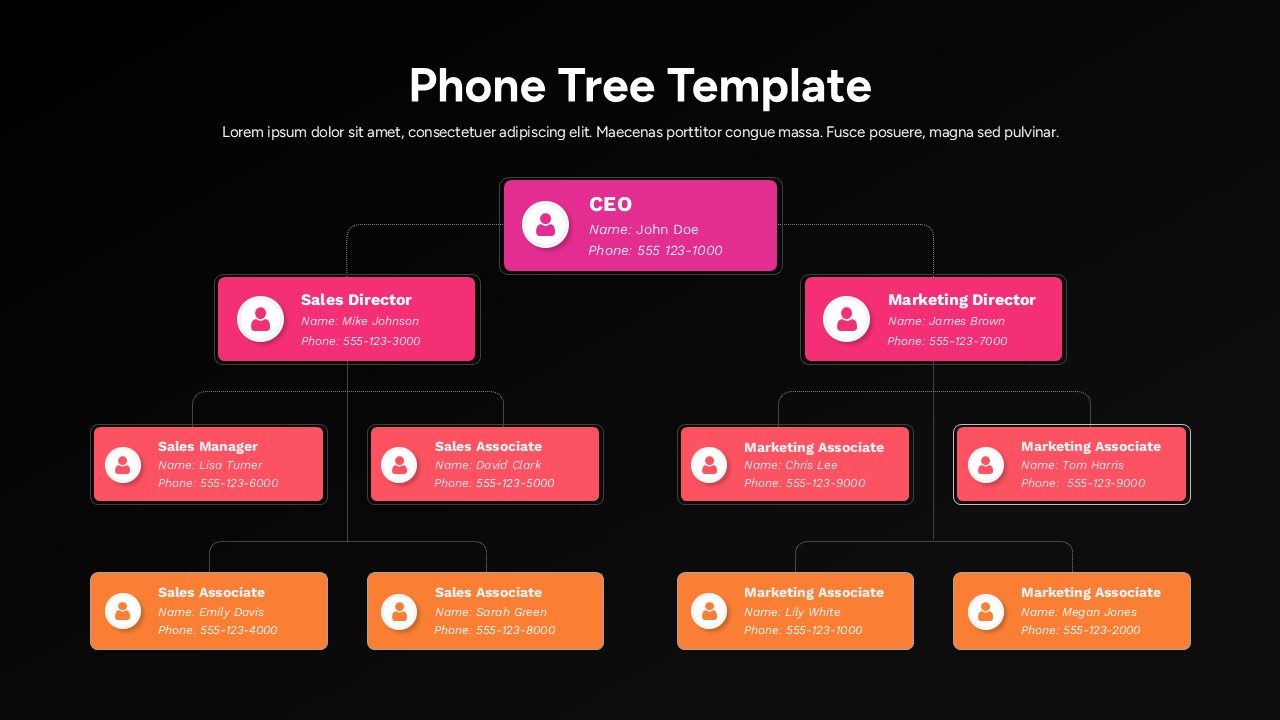 Phone Tree Template

Lorem ipsum dolor sit amet, consectetuer adipiscing elit. Maecenas porttitor congue massa. Fusce posuere, magna sed pulvinar.

CEO
Name: John Doe
Phone: 555 123-1000

Sales Director
Name: Mike Johnson
Phone: 555-123-3000

Marketing Director
Name: James Brown
Phone: 555-123-7000

Sales Manager
Name: Lisa Turner
Phone: 555-123-6000

Sales Associate
Name: David Clark
Phone: 555-123-5000

Marketing Associate
Name: Chris Lee
Phone: 555-123-9000

Marketing Associate
Name: Tom Harris
Phone: 555-123-9000

Sales Associate
Name: Emily Davis
Phone: 555-123-4000

Sales Associate
Name: Sarah Green
Phone: 555-123-8000

Marketing Associate
Name: Lily White
Phone: 555-123-1000

Marketing Associate
Name: Megan Jones
Phone: 555-123-2000